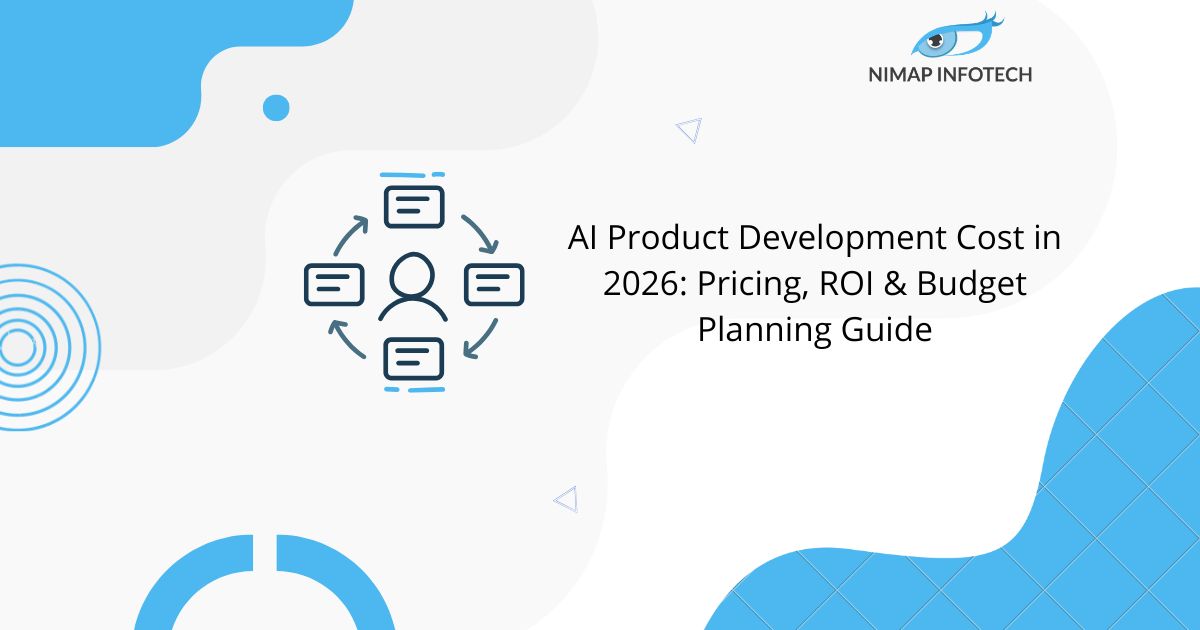 NIMAP INFOTECH

AI Product Development Cost in 2026: Pricing, ROI & Budget Planning Guide